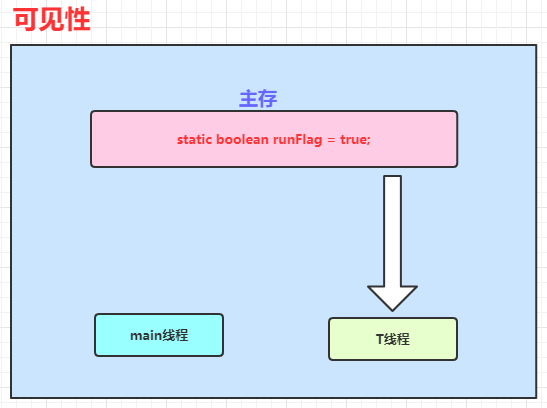 可见性

主存

static boolean runFlag = true;

main线程

T线程